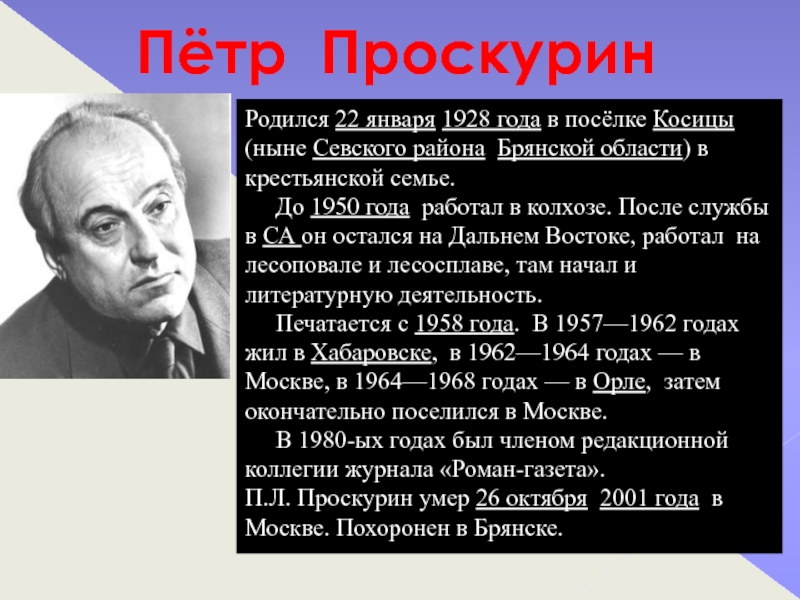 Пётр Проскурин

Родился 22 января 1928 года в посёлке Косицы (ныне Севского района Брянской области) в крестьянской семье.

До 1950 года работал в колхозе. После службы в СА он остался на Дальнем Востоке, работал на лесоповале и лесосплаве, там начал и литературную деятельность.

Печатается с 1958 года. В 1957—1962 годах жил в Хабаровске, в 1962—1964 годах — в Москве, в 1964—1968 годах — в Орле, затем окончательно поселился в Москве.

В 1980-ых годах был членом редакционной коллегии журнала «Роман-газета».
П.Л. Проскурин умер 26 октября 2001 года в Москве. Похоронен в Брянске.